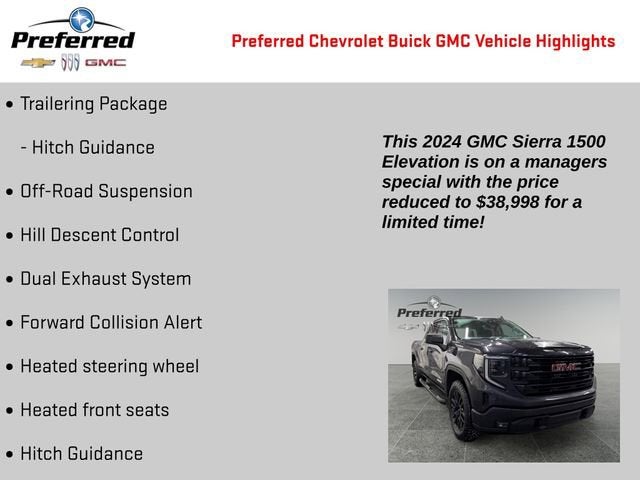 Preferred
GMC

Preferred Chevrolet Buick GMC Vehicle Highlights

• Trailering Package

- Hitch Guidance

• Off-Road Suspension

• Hill Descent Control

• Dual Exhaust System

• Forward Collision Alert

• Heated steering wheel

• Heated front seats

• Hitch Guidance

This 2024 GMC Sierra 1500 Elevation is on a managers special with the price reduced to $38,998 for a limited time!

Preferred

GMC